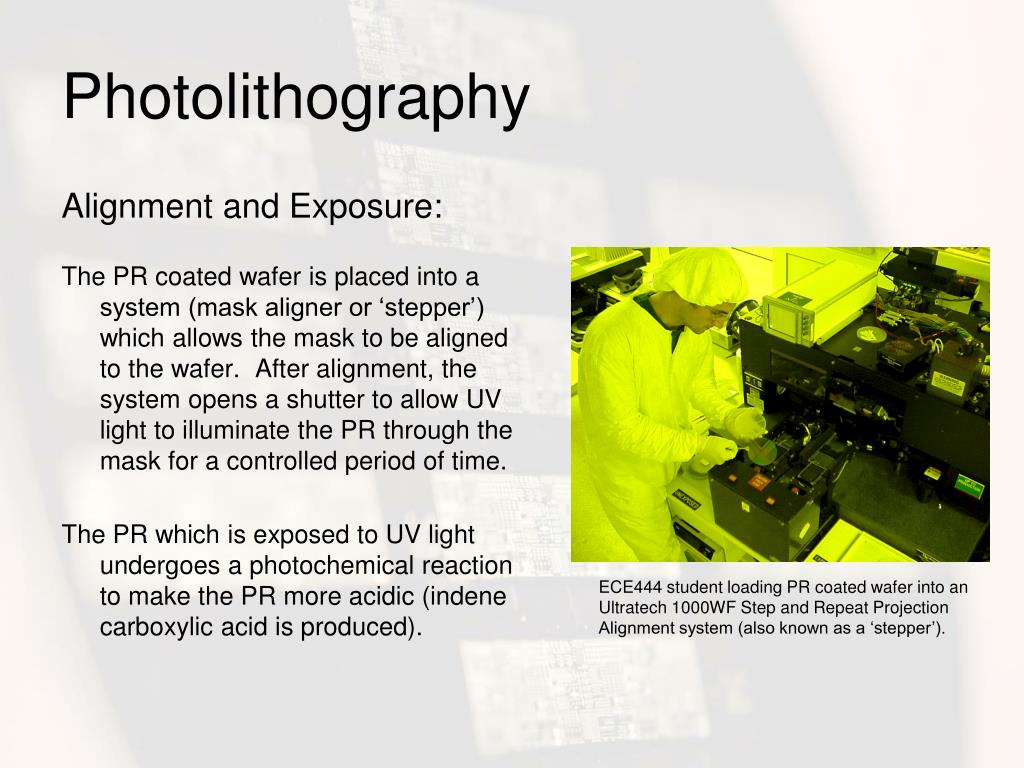 Photolithography

Alignment and Exposure:

The PR coated wafer is placed into a system (mask aligner or ‘stepper’) which allows the mask to be aligned to the wafer. After alignment, the system opens a shutter to allow UV light to illuminate the PR through the mask for a controlled period of time.

The PR which is exposed to UV light undergoes a photochemical reaction to make the PR more acidic (indene carboxylic acid is produced).

ECE444 student loading PR coated wafer into an Ultratech 1000WF Step and Repeat Projection Alignment system (also known as a ‘stepper’).